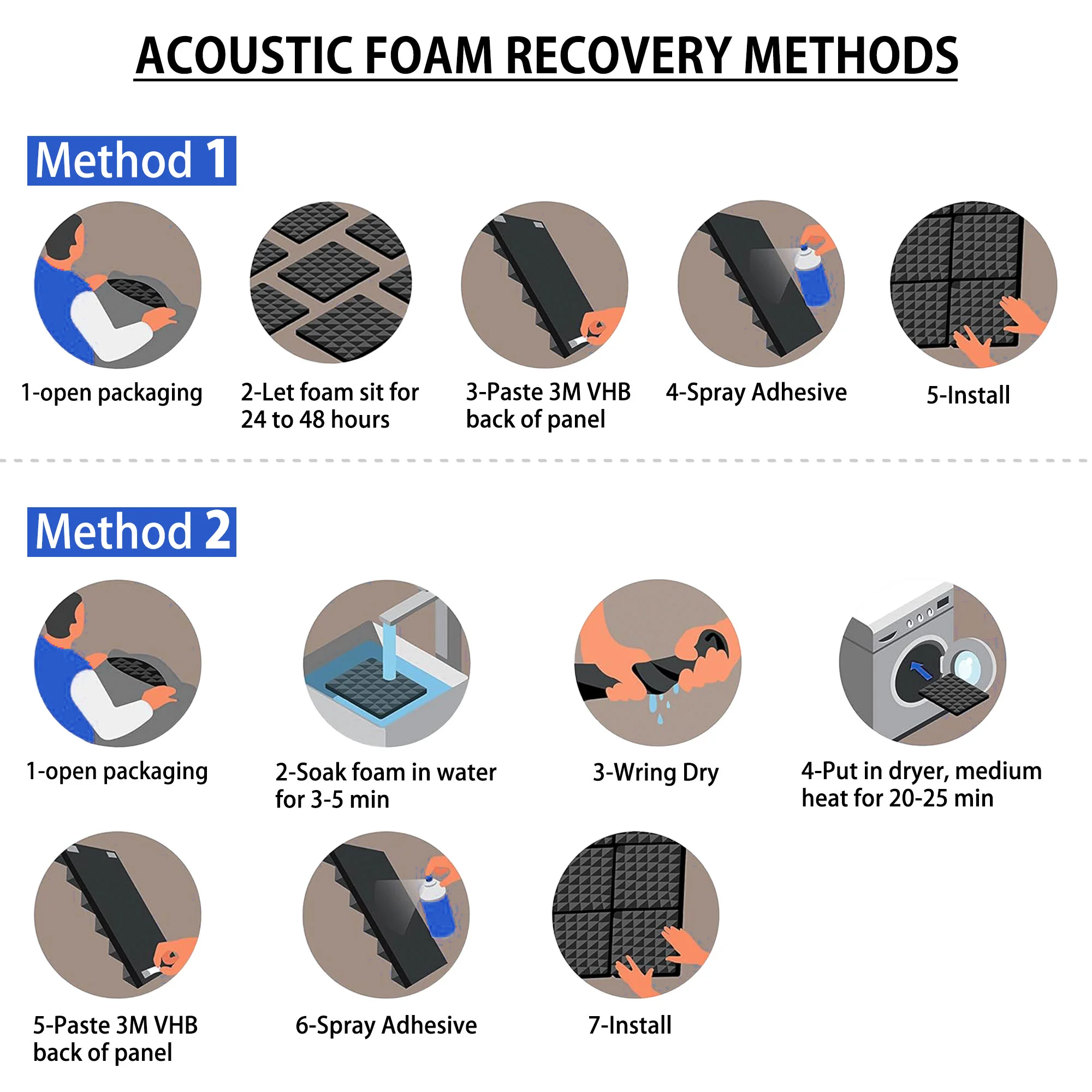 ACOUSTIC FOAM RECOVERY METHODS

Method 1

1-open packaging

2-Let foam sit for 24 to 48 hours

3-Paste 3M VHB back of panel

4-Spray Adhesive

5-Install

Method 2

1-open packaging

2-Soak foam in water for 3-5 min

3-Wring Dry

4-Put in dryer, medium heat for 20-25 min

5-Paste 3M VHB back of panel

6-Spray Adhesive

7-Install